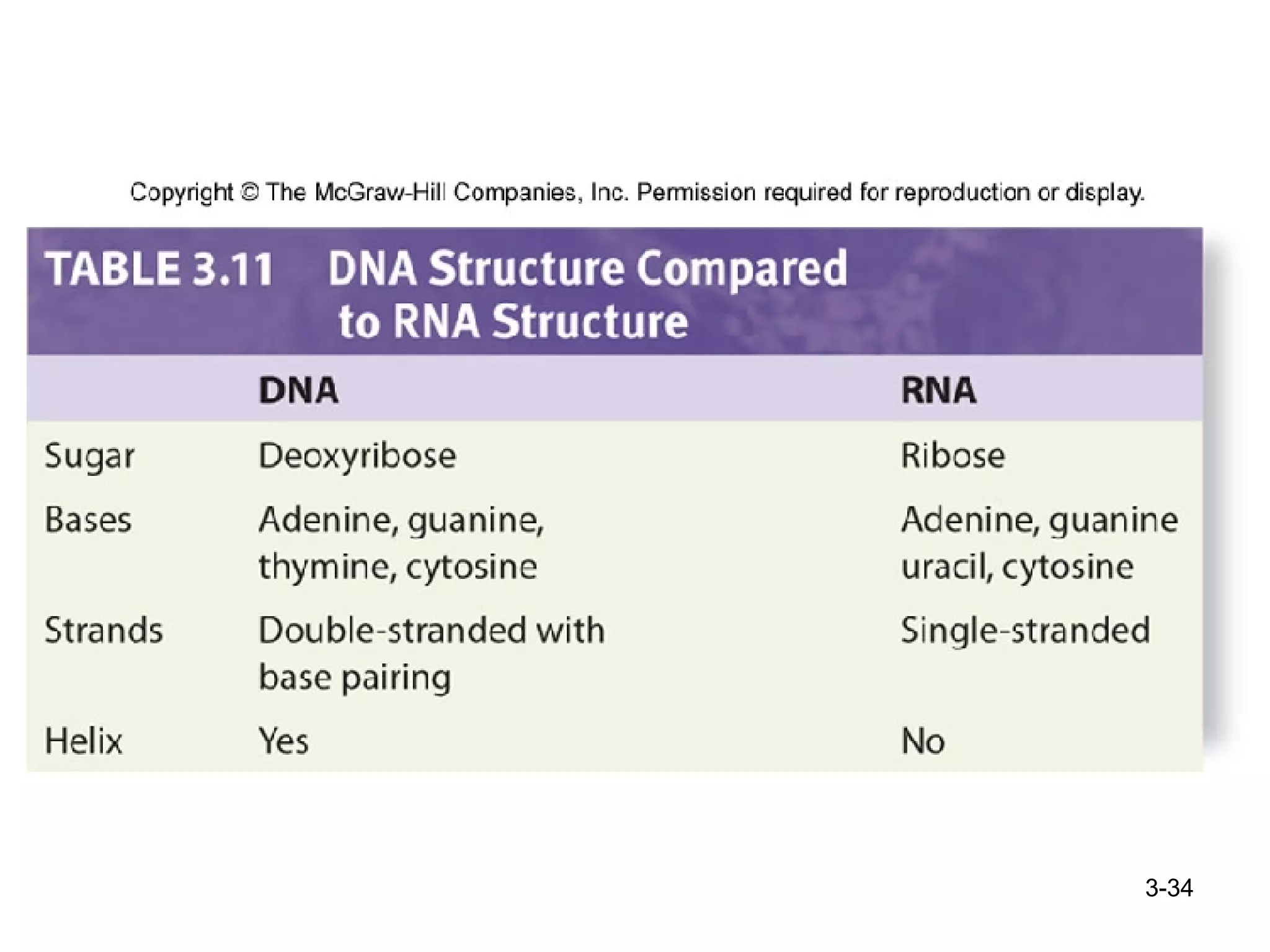 Copyright © The McGraw-Hill Companies, Inc. Permission required for reproduction or display.

TABLE 3.11 DNA Structure Compared to RNA Structure

| | DNA | RNA |
|---|---|---|
| Sugar | Deoxyribose | Ribose |
| Bases | Adenine, guanine, thymine, cytosine | Adenine, guanine uracil, cytosine |
| Strands | Double-stranded with base pairing | Single-stranded |
| Helix | Yes | No |

3-34